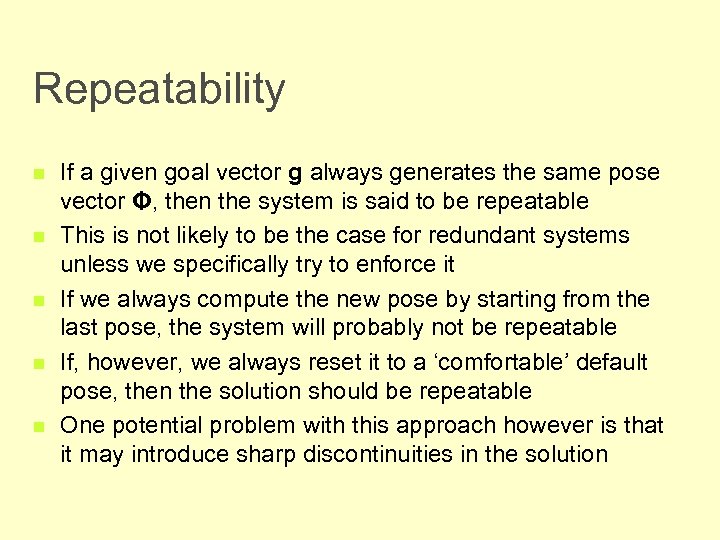 Repeatability

- If a given goal vector **g** always generates the same pose vector **Φ**, then the system is said to be repeatable
- This is not likely to be the case for redundant systems unless we specifically try to enforce it
- If we always compute the new pose by starting from the last pose, the system will probably not be repeatable
- If, however, we always reset it to a ‘comfortable’ default pose, then the solution should be repeatable
- One potential problem with this approach however is that it may introduce sharp discontinuities in the solution